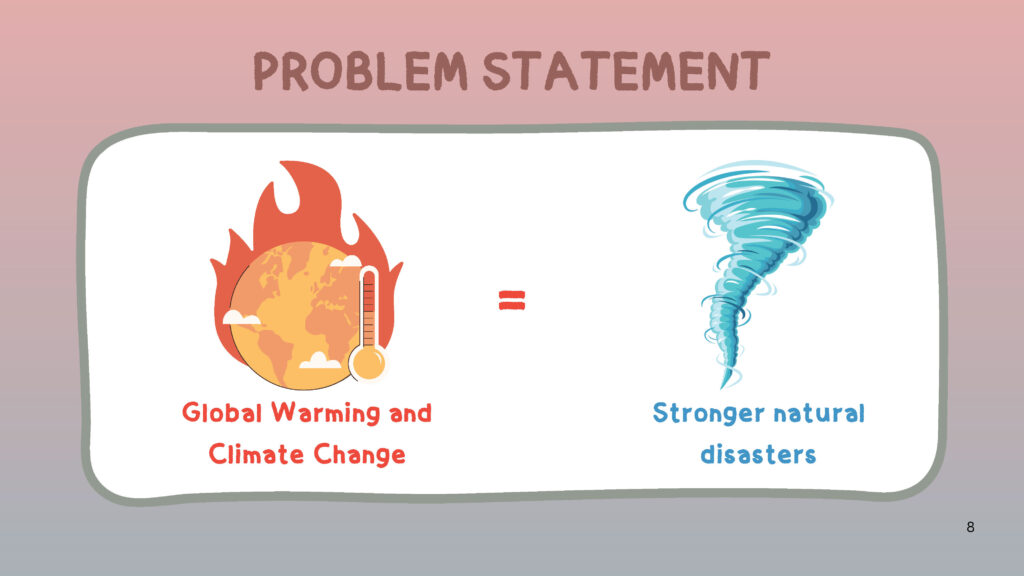 PROBLEM STATEMENT

Global Warming and Climate Change

=

Stronger natural disasters

8